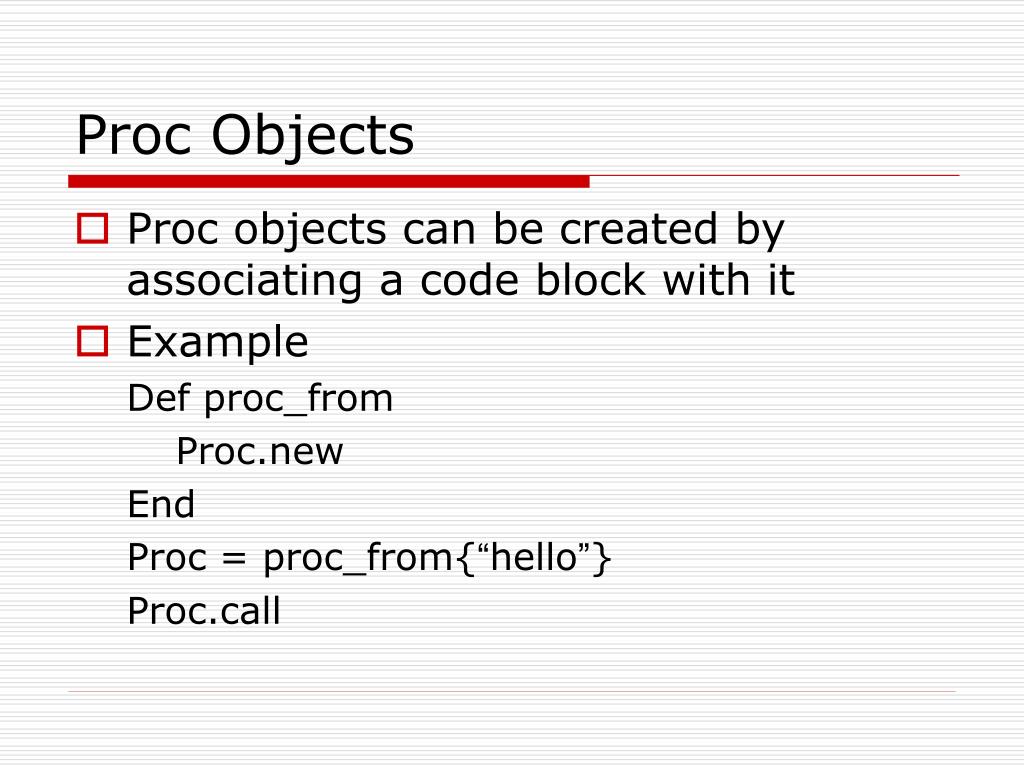 Proc Objects

Proc objects can be created by associating a code block with it

Example

Def proc_from
Proc.new
End
Proc = proc_from{“hello”}
Proc.call